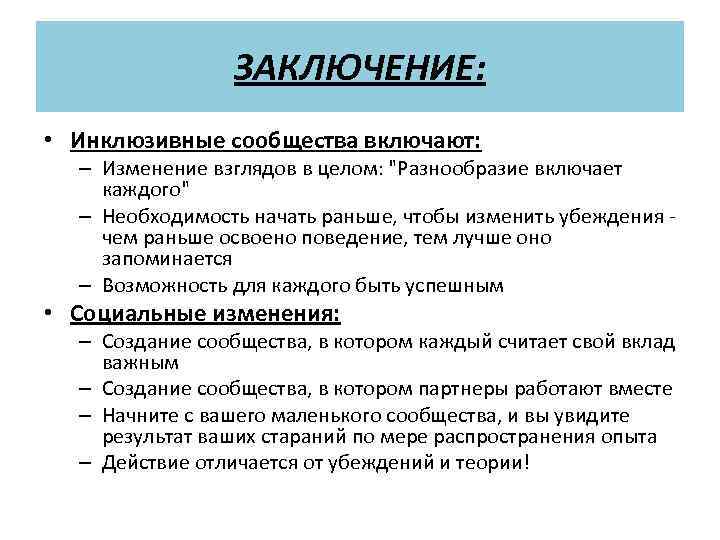 ЗАКЛЮЧЕНИЕ:

• Инклюзивные сообщества включают:
– Изменение взглядов в целом: "Разнообразие включает каждого"
– Необходимость начать раньше, чтобы изменить убеждения - чем раньше освоено поведение, тем лучше оно запоминается
– Возможность для каждого быть успешным

• Социальные изменения:
– Создание сообщества, в котором каждый считает свой вклад важным
– Создание сообщества, в котором партнеры работают вместе
– Начните с вашего маленького сообщества, и вы увидите результат ваших стараний по мере распространения опыта
– Действие отличается от убеждений и теории!